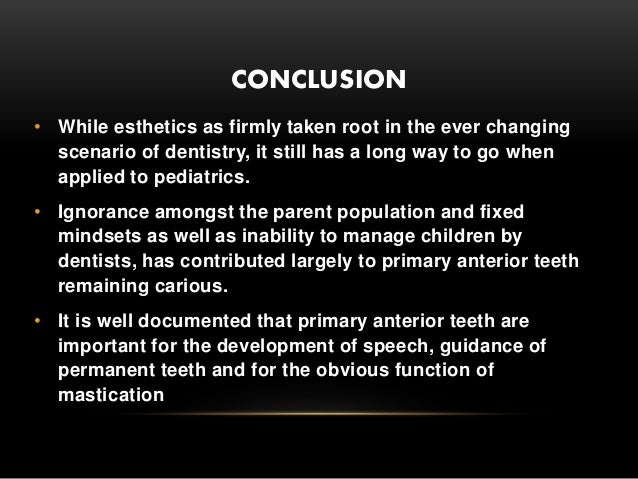 CONCLUSION

• While esthetics as firmly taken root in the ever changing scenario of dentistry, it still has a long way to go when applied to pediatrics.

• Ignorance amongst the parent population and fixed mindsets as well as inability to manage children by dentists, has contributed largely to primary anterior teeth remaining carious.

• It is well documented that primary anterior teeth are important for the development of speech, guidance of permanent teeth and for the obvious function of mastication